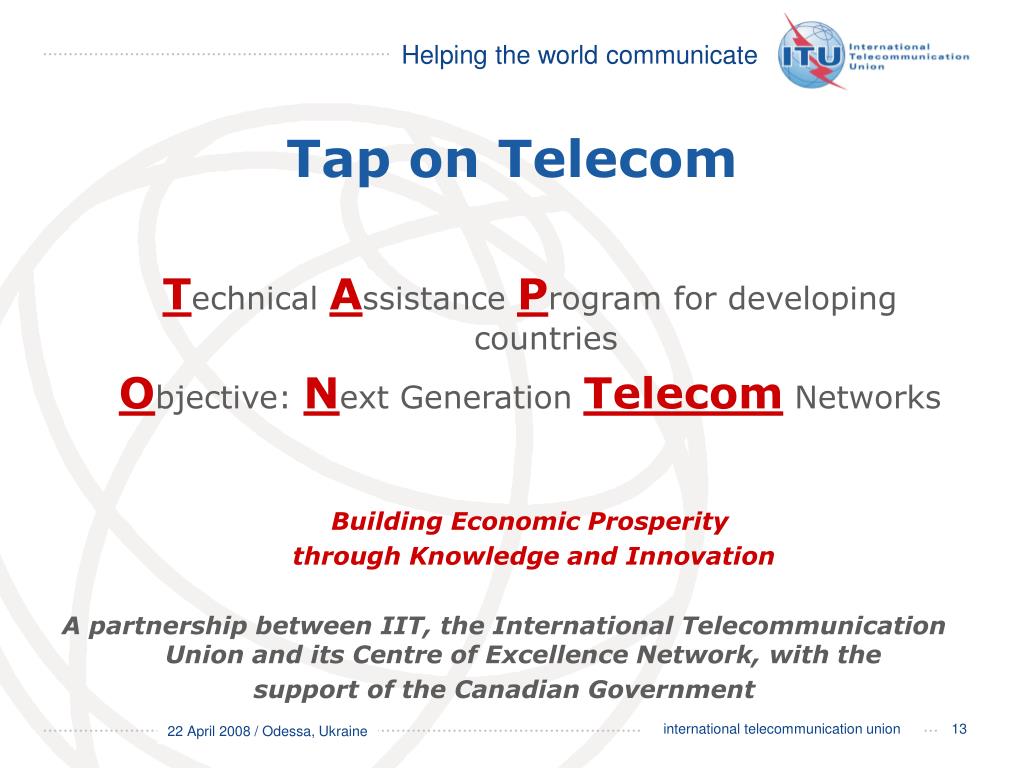 Helping the world communicate

ITU International Telecommunication Union

Tap on Telecom

Technical Assistance Program for developing countries

Objective: Next Generation Telecom Networks

Building Economic Prosperity through Knowledge and Innovation

A partnership between IIT, the International Telecommunication Union and its Centre of Excellence Network, with the support of the Canadian Government

22 April 2008 / Odessa, Ukraine

international telecommunication union

13